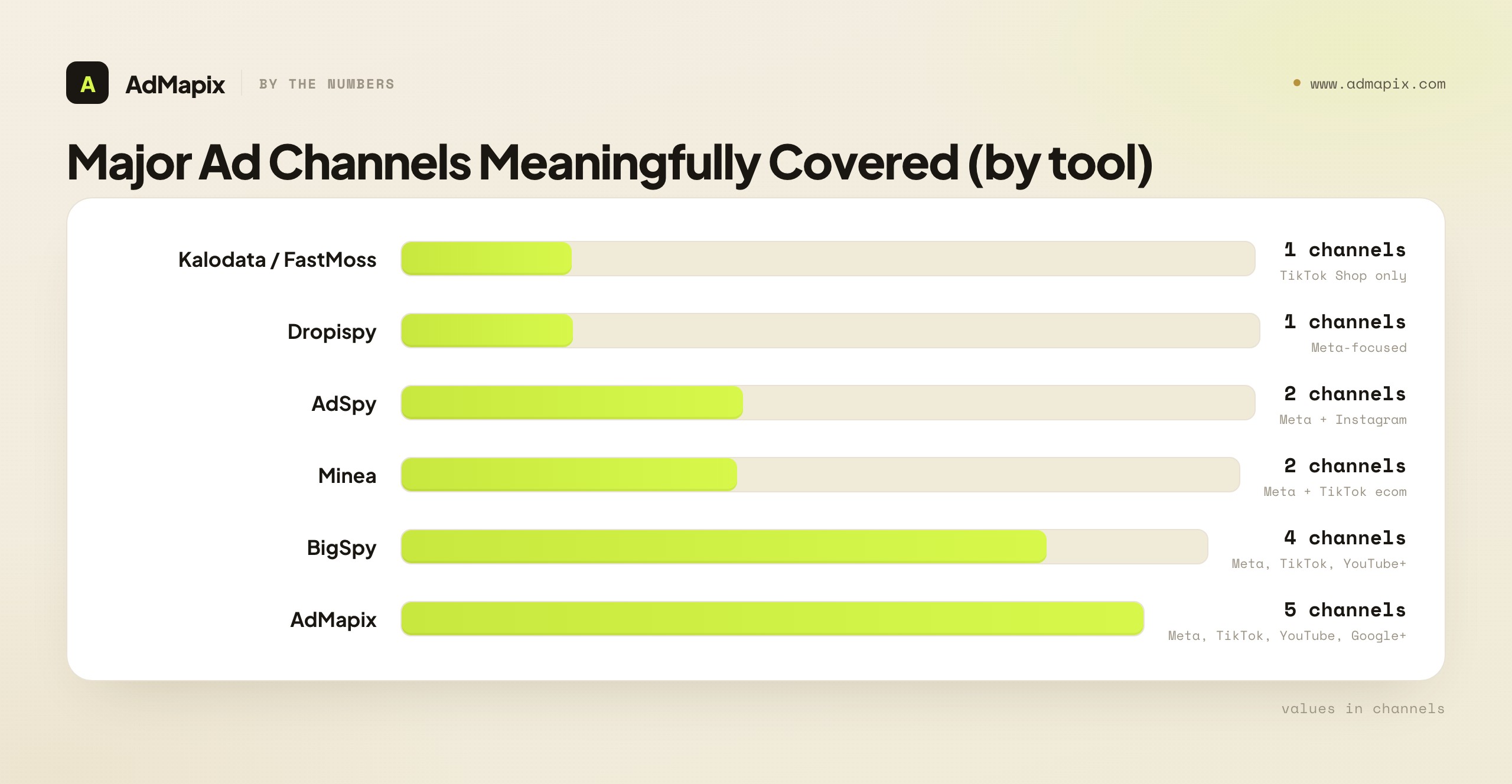 A AdMapix BY THE NUMBERS

www.admapix.com

Major Ad Channels Meaningfully Covered (by tool)

Kalodata / FastMoss
1 channels
TikTok Shop only

Dropispy
1 channels
Meta-focused

AdSpy
2 channels
Meta + Instagram

Minea
2 channels
Meta + TikTok ecom

BigSpy
4 channels
Meta, TikTok, YouTube+

AdMapix
5 channels
Meta, TikTok, YouTube, Google+

values in channels